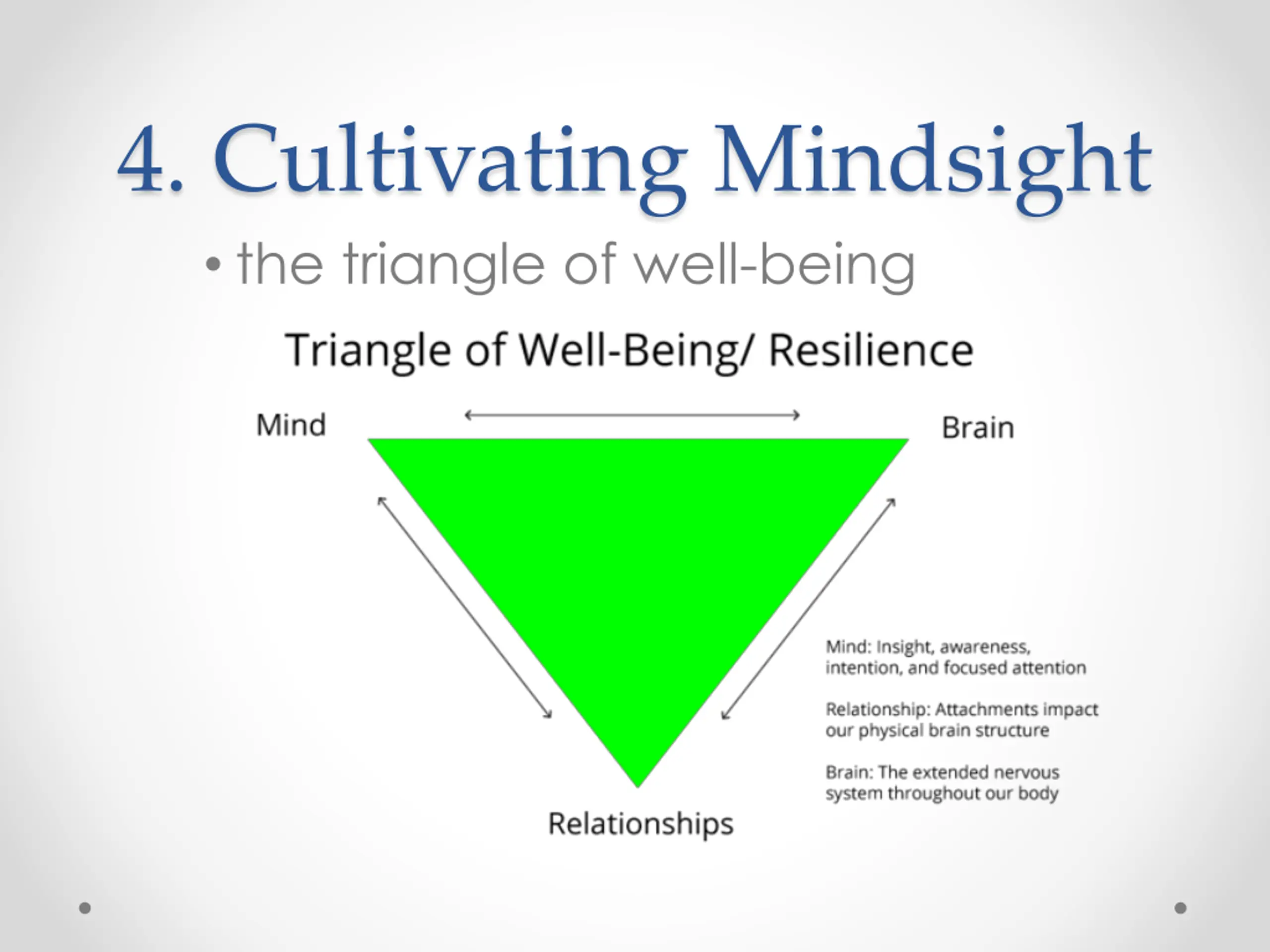 4. Cultivating Mindsight

• the triangle of well-being

Triangle of Well-Being/ Resilience

Mind

Brain

Relationships

Mind: Insight, awareness, intention, and focused attention

Relationship: Attachments impact our physical brain structure

Brain: The extended nervous system throughout our body